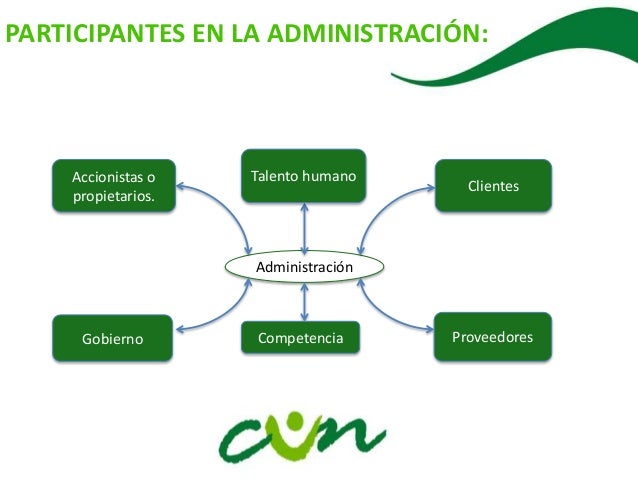 PARTICIPANTES EN LA ADMINISTRACIÓN:

Accionistas o propietarios.

Talento humano

Clientes

Administración

Gobierno

Competencia

Proveedores

cun